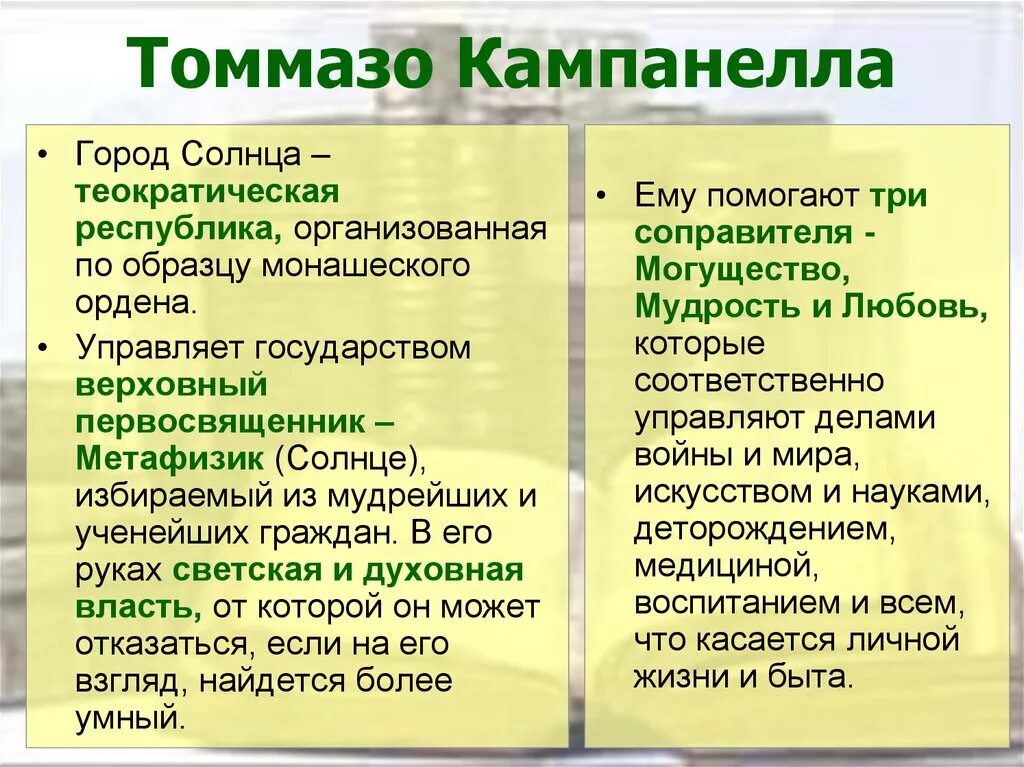 Томмазо Кампанелла

• Город Солнца – теократическая республика, организованная по образцу монашеского ордена.
• Управляет государством верховный первосвященник – Метафизик (Солнце), избираемый из мудрейших и ученейших граждан. В его руках светская и духовная власть, от которой он может отказаться, если на его взгляд, найдется более умный.

• Ему помогают три соправителя - Могущество, Мудрость и Любовь, которые соответственно управляют делами войны и мира, искусством и науками, деторождением, медициной, воспитанием и всем, что касается личной жизни и быта.